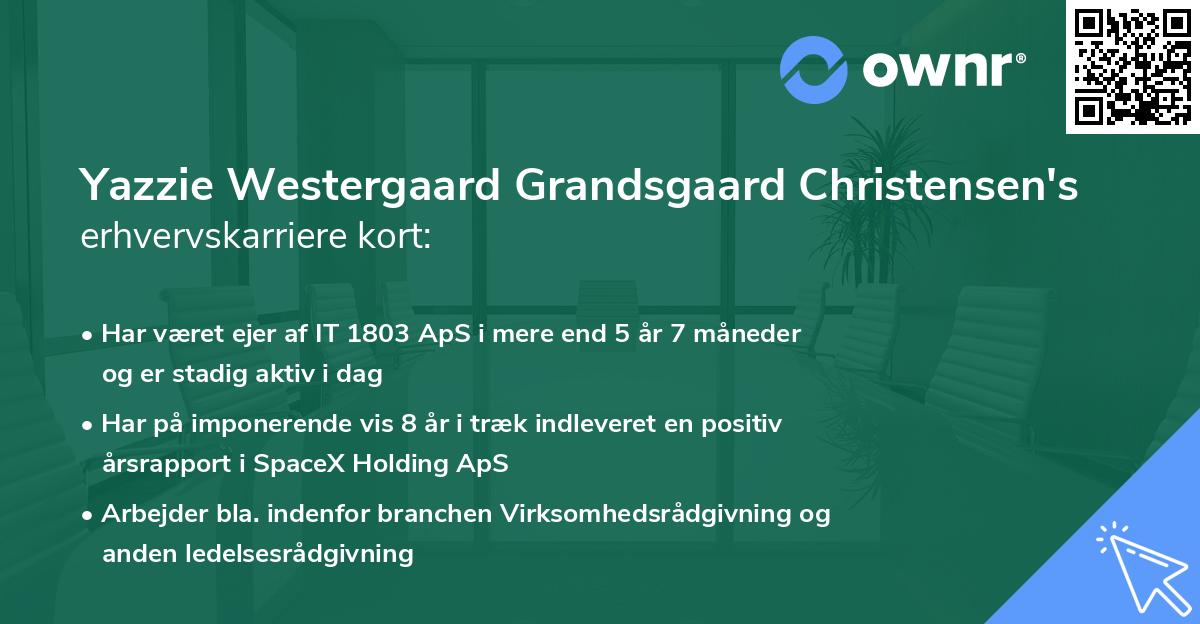 ownr®

Yazzie Westergaard Grandsgaard Christensen's erhvervskarriere kort:

• Har været ejer af IT 1803 ApS i mere end 5 år 7 måneder og er stadig aktiv i dag

• Har på imponerende vis 8 år i træk indleveret en positiv årsrapport i SpaceX Holding ApS

• Arbejder bla. indenfor branchen Virksomhedsrådgivning og anden ledelsesrådgivning